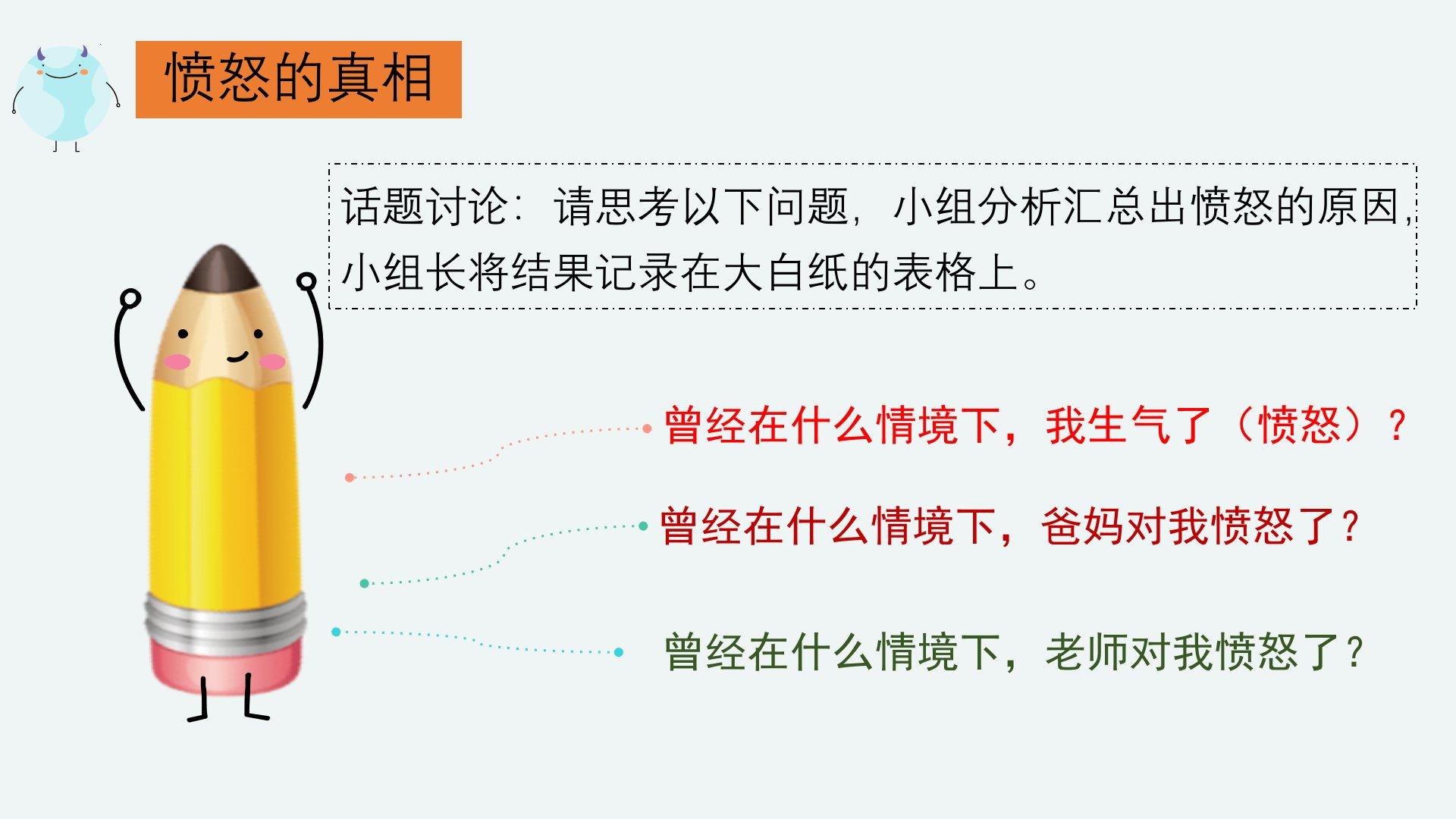 愤怒的真相

话题讨论：请思考以下问题，小组分析汇总出愤怒的原因，小组长将结果记录在大白纸的表格上。

曾经在什么情境下，我生气了（愤怒）？

曾经在什么情境下，爸妈对我愤怒了？

曾经在什么情境下，老师对我愤怒了？